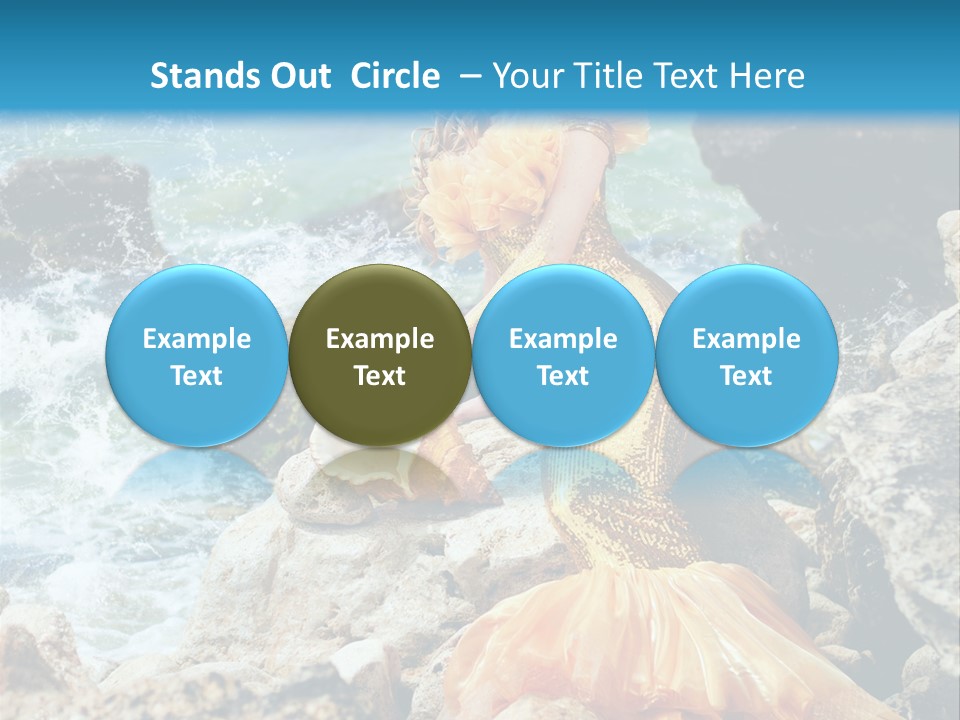 Stands Out Circle – Your Title Text Here

Example Text

Example Text

Example Text

Example Text